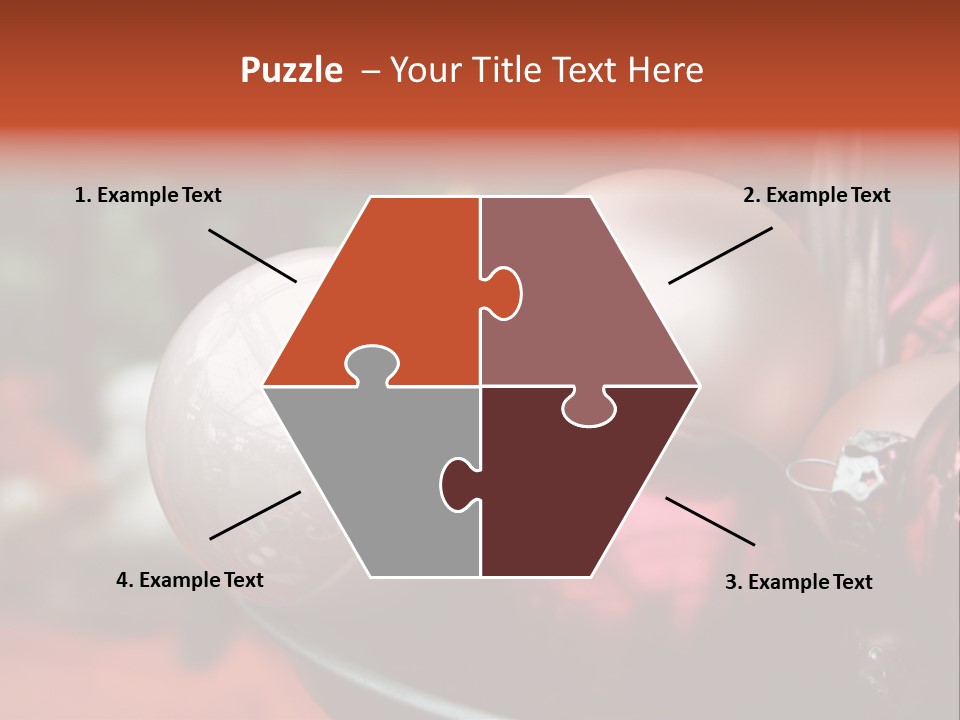 Puzzle – Your Title Text Here

1. Example Text

2. Example Text

4. Example Text

3. Example Text